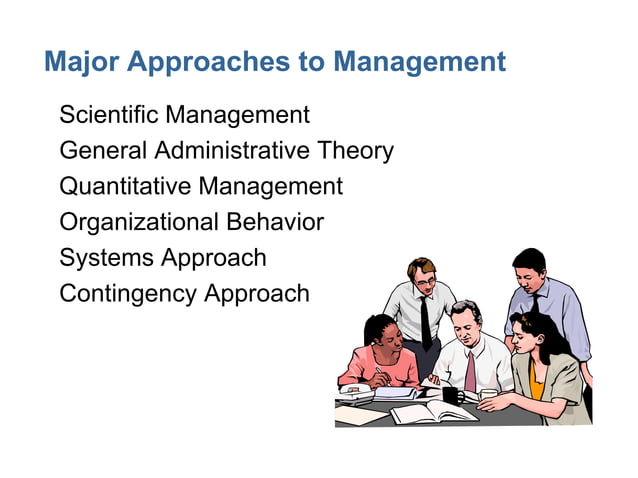 Major Approaches to Management

Scientific Management
General Administrative Theory
Quantitative Management
Organizational Behavior
Systems Approach
Contingency Approach